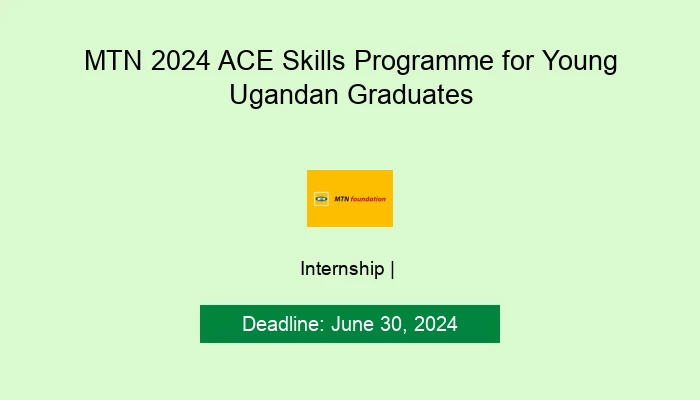 MTN 2024 ACE Skills Programme for Young Ugandan Graduates

MTN foundation

Internship |

Deadline: June 30, 2024